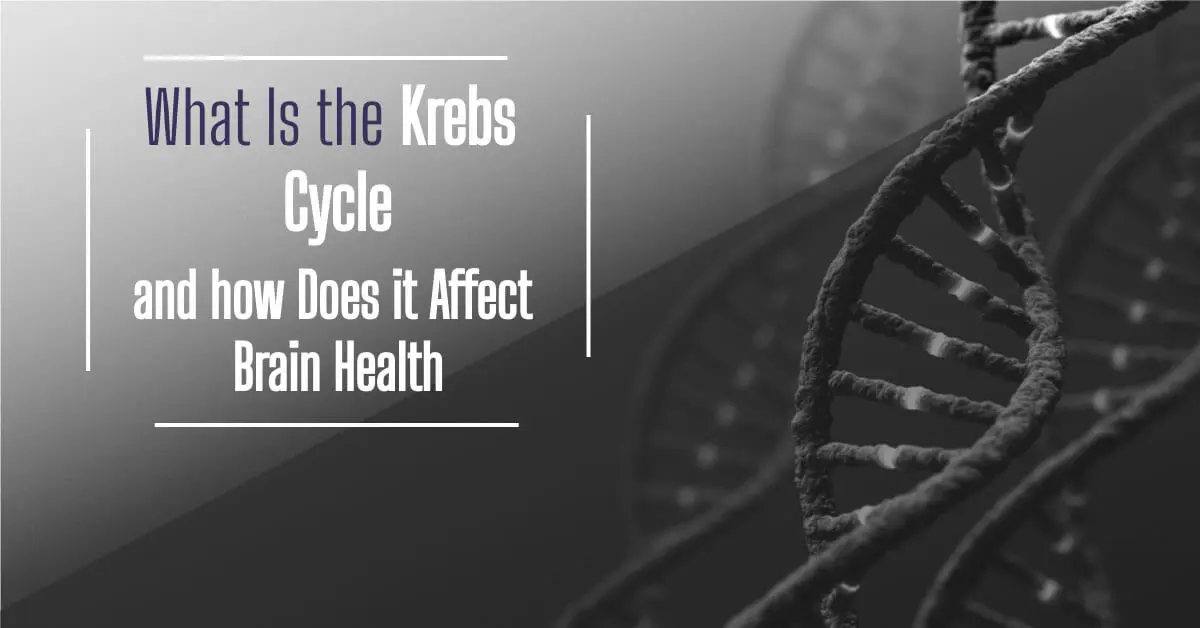 What Is the Krebs Cycle
and how Does it Affect Brain Health